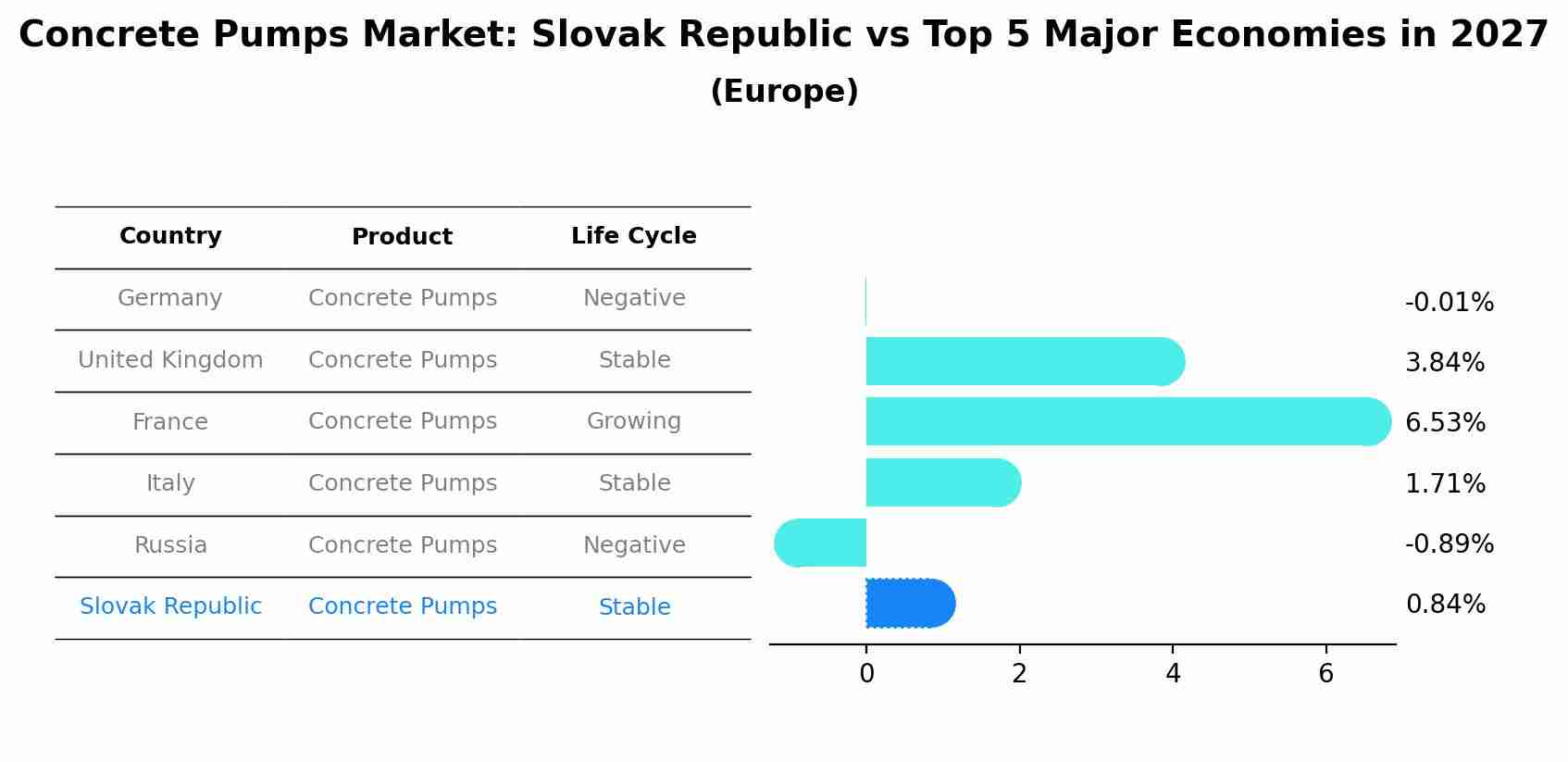 Concrete Pumps Market: Slovak Republic vs Top 5 Major Economies in 2027
(Europe)

| Country | Product | Life Cycle |
|---|---|---|
| Germany | Concrete Pumps | Negative |
| United Kingdom | Concrete Pumps | Stable |
| France | Concrete Pumps | Growing |
| Italy | Concrete Pumps | Stable |
| Russia | Concrete Pumps | Negative |
| Slovak Republic | Concrete Pumps | Stable |

-0.01%
3.84%
6.53%
1.71%
-0.89%
0.84%

0
2
4
6